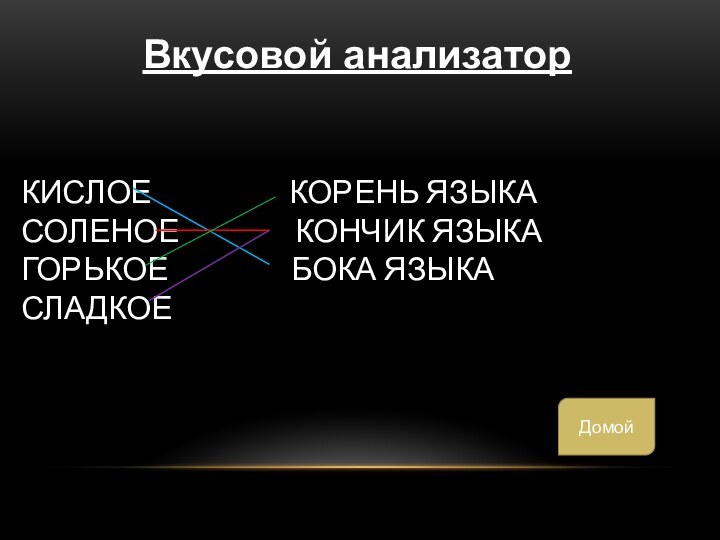 Вкусовой анализатор

КИСЛОЕ
СОЛЕНОЕ
ГОРЬКОЕ
СЛАДКОЕ

КОРЕНЬ ЯЗЫКА
КОНЧИК ЯЗЫКА
БОКА ЯЗЫКА

Домой